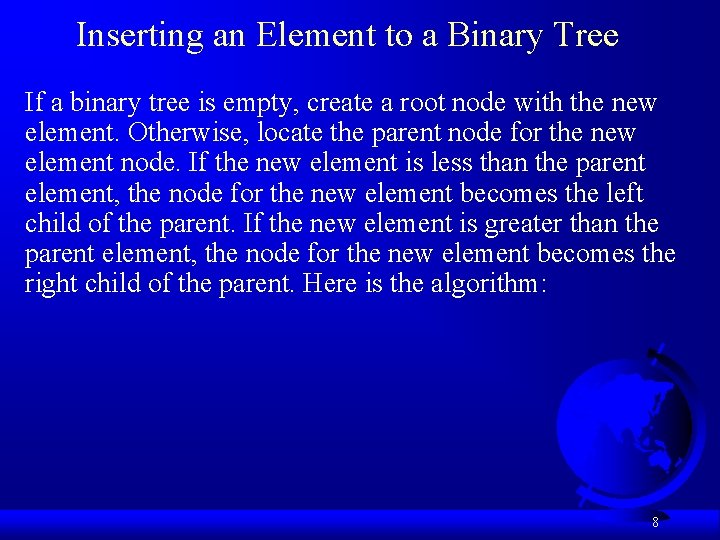 Inserting an Element to a Binary Tree

If a binary tree is empty, create a root node with the new element. Otherwise, locate the parent node for the new element node. If the new element is less than the parent element, the node for the new element becomes the left child of the parent. If the new element is greater than the parent element, the node for the new element becomes the right child of the parent. Here is the algorithm:

8